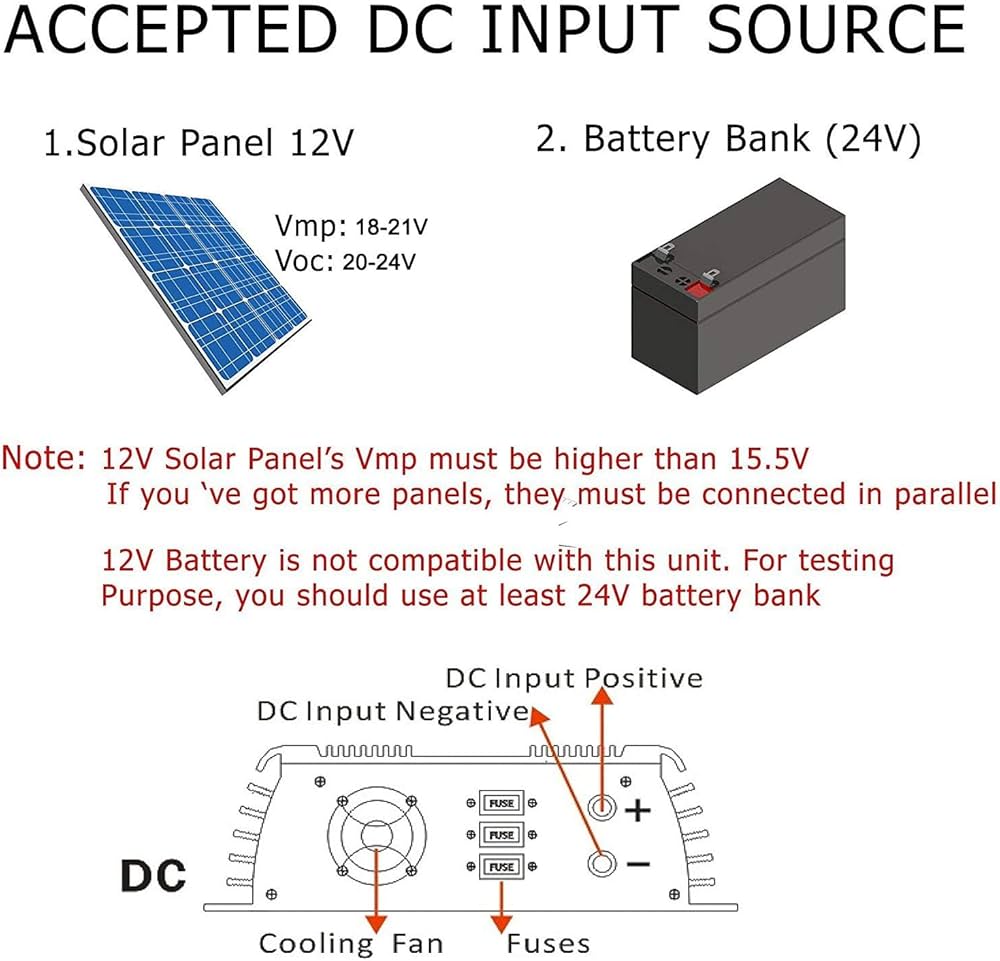 ACCEPTED DC INPUT SOURCE

1.Solar Panel 12V

Vmp: 18-21V
Voc: 20-24V

2. Battery Bank (24V)

Note: 12V Solar Panel's Vmp must be higher than 15.5V
If you 've got more panels, they must be connected in parallel

12V Battery is not compatible with this unit. For testing Purpose, you should use at least 24V battery bank

DC Input Positive
DC Input Negative

FUSE
FUSE
FUSE

+
−

DC

Cooling Fan
Fuses